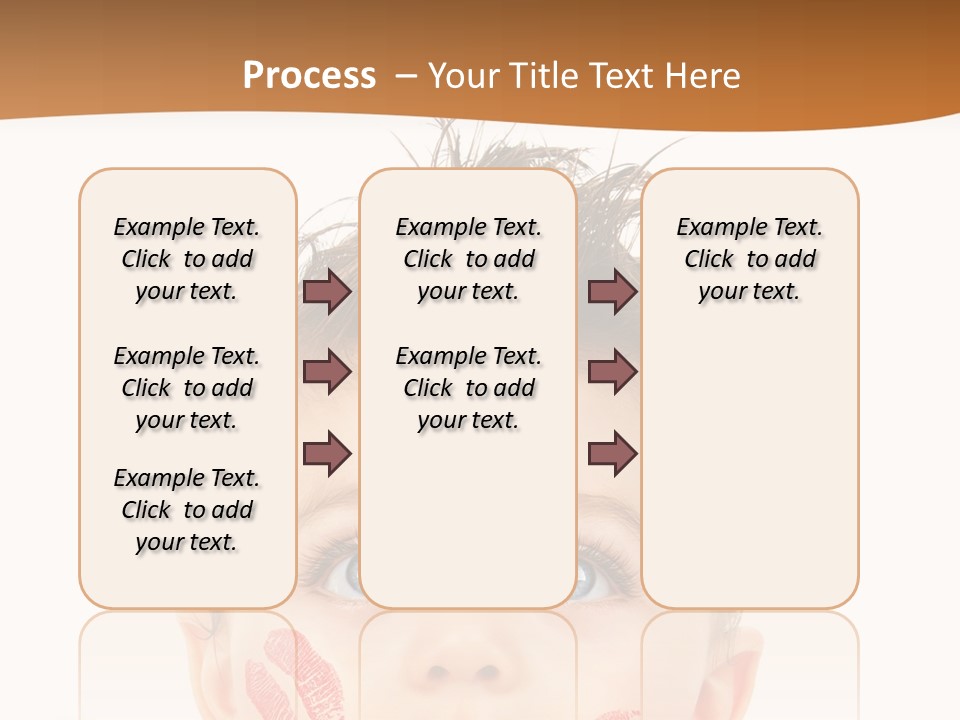 Process – Your Title Text Here

Example Text. Click to add your text.

Example Text. Click to add your text.

Example Text. Click to add your text.

Example Text. Click to add your text.

Example Text. Click to add your text.

Example Text. Click to add your text.